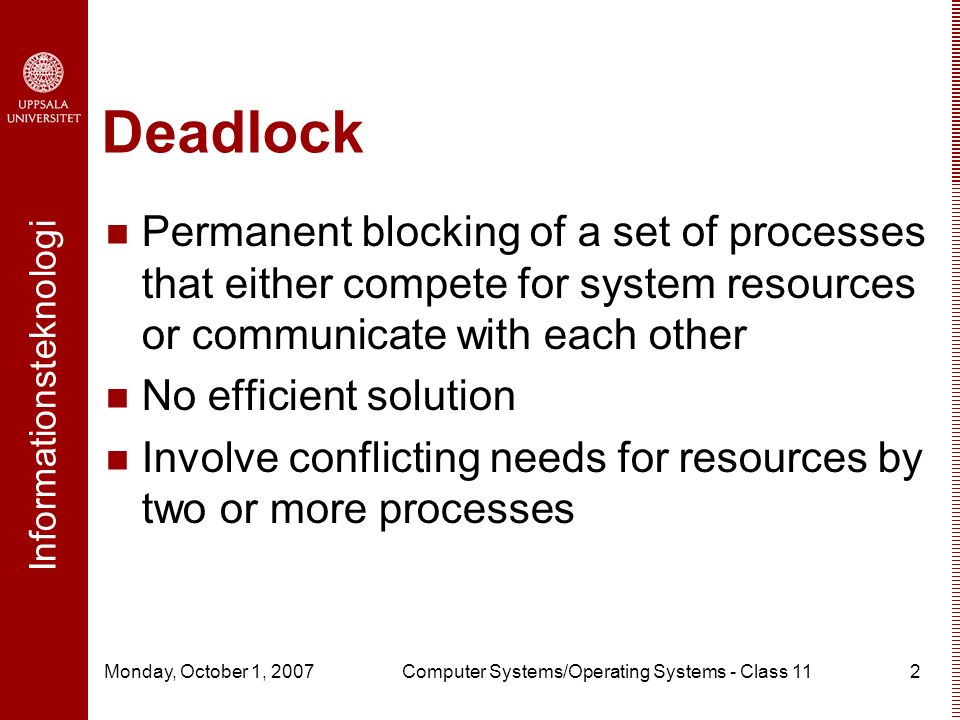 UPPSALA
UNIVERSITET

Informationsteknologi

Deadlock

■ Permanent blocking of a set of processes that either compete for system resources or communicate with each other

■ No efficient solution

■ Involve conflicting needs for resources by two or more processes

Monday, October 1, 2007 Computer Systems/Operating Systems - Class 11 2